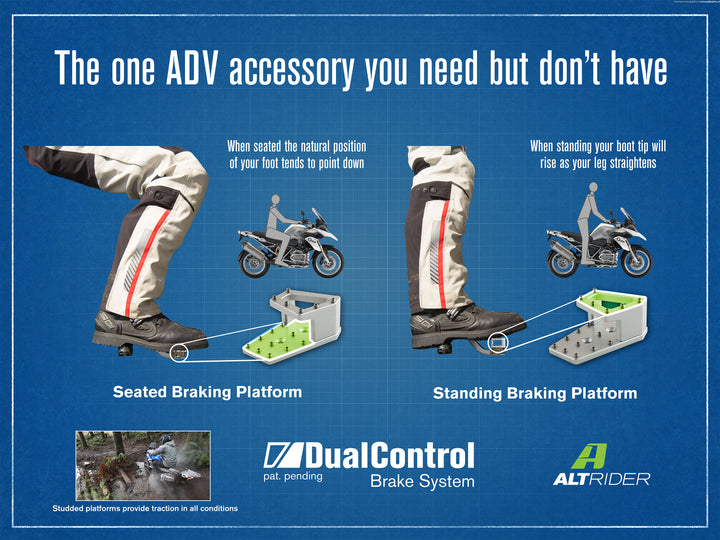 The one ADV accessory you need but don't have

When seated the natural position of your foot tends to point down

When standing your boot tip will rise as your leg straightens

Seated Braking Platform

Standing Braking Platform

Studded platforms provide traction in all conditions

DualControl
pat. pending
Brake System

ALTRIDER